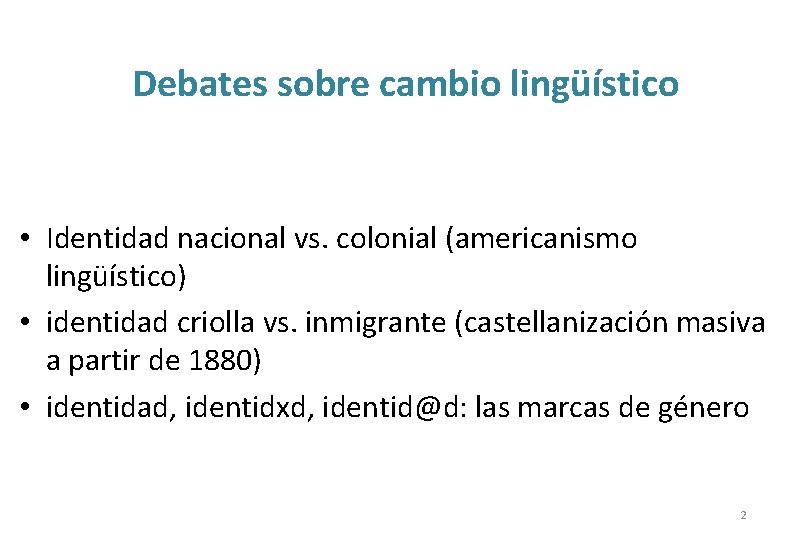 Debates sobre cambio lingüístico

• Identidad nacional vs. colonial (americanismo lingüístico)
• identidad criolla vs. inmigrante (castellanización masiva a partir de 1880)
• identidad, identidxd, identid@d: las marcas de género

2